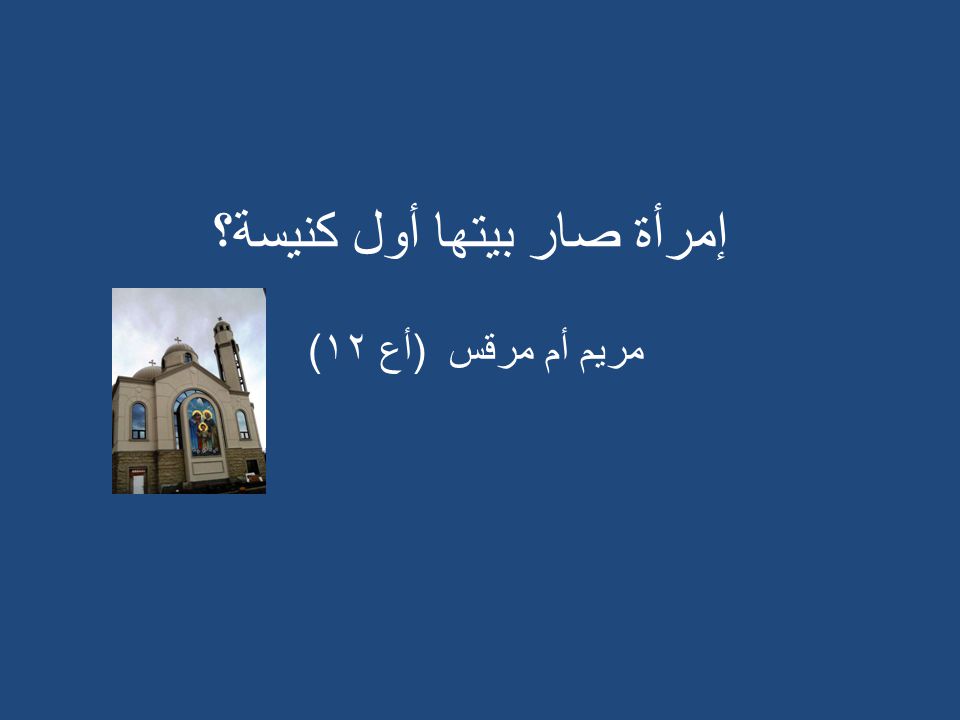 إمرأة صار بيتها أول كنيسة؟

مريم أم مرقس (أع ١٢)